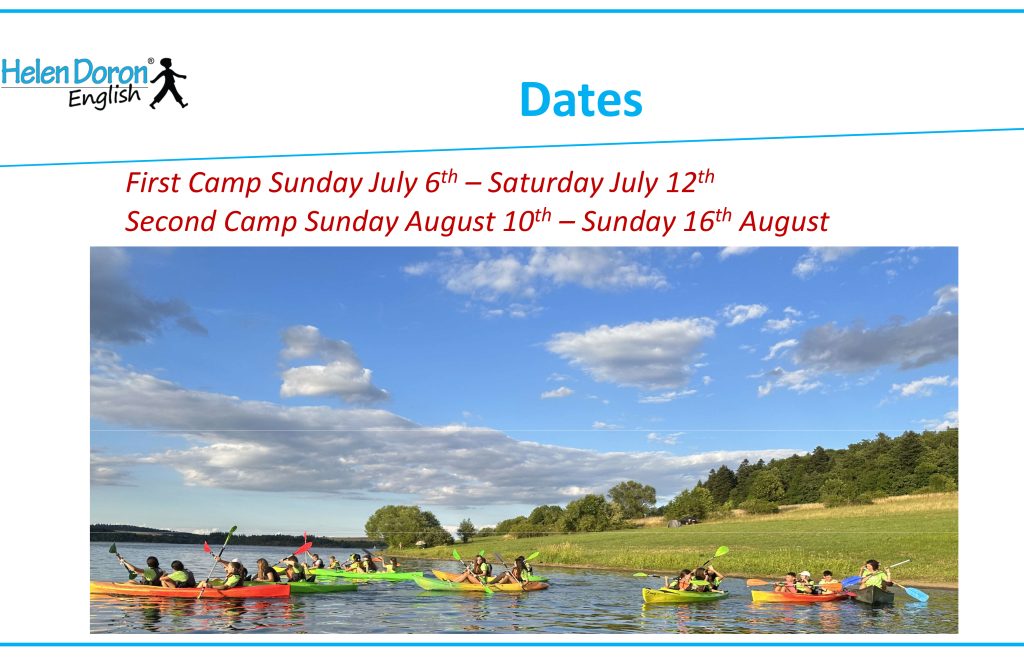 Helen Doron® English

Dates

First Camp Sunday July 6th – Saturday July 12th
Second Camp Sunday August 10th – Sunday 16th August